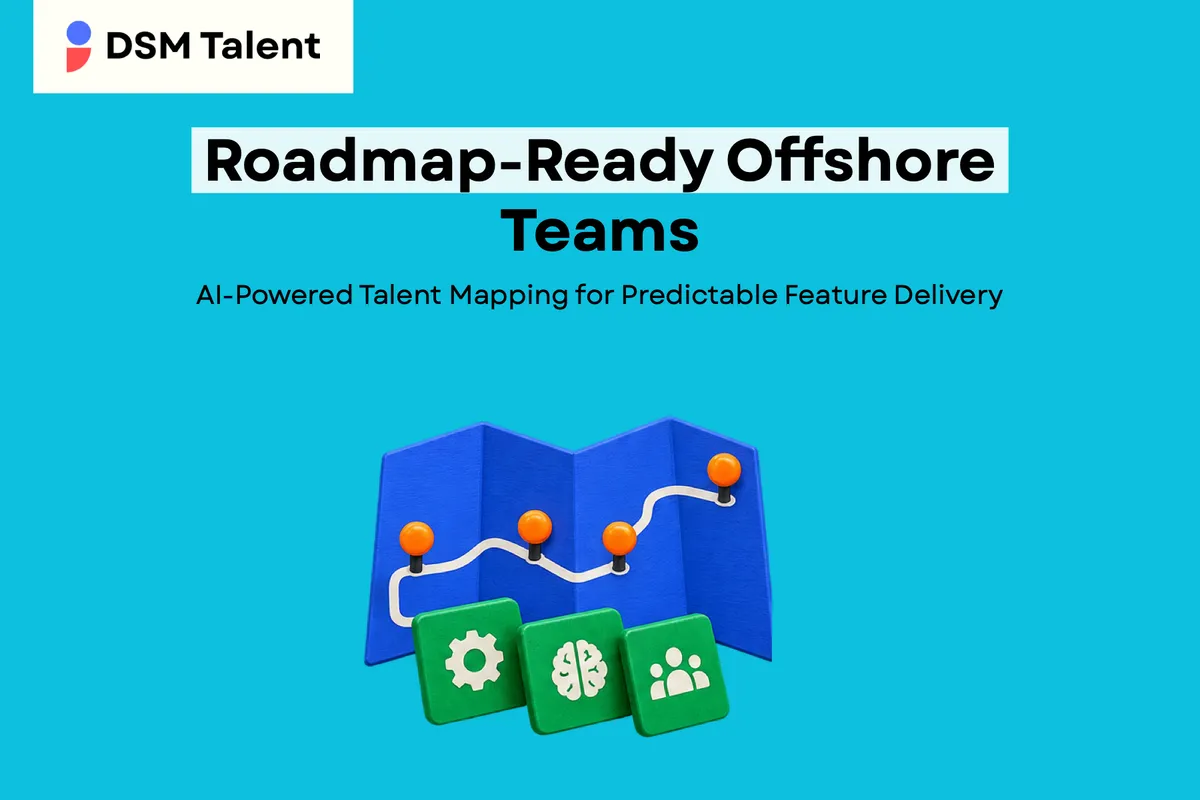 DSM Talent

Roadmap-Ready Offshore Teams

AI-Powered Talent Mapping for Predictable Feature Delivery